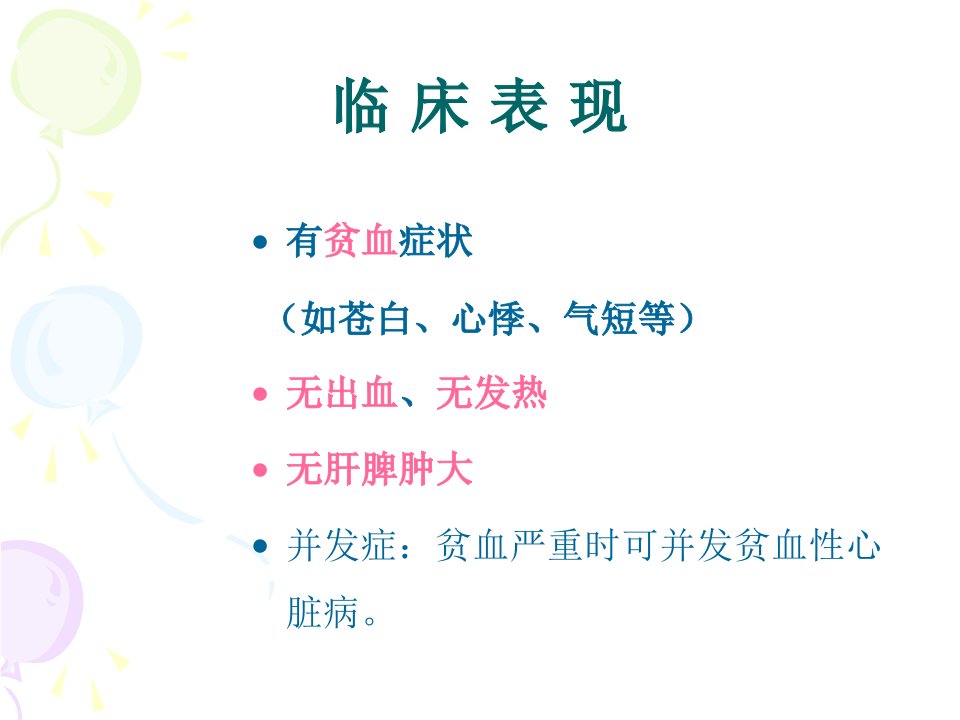 临 床 表 现

• 有贫血症状

（如苍白、心悸、气短等）

• 无出血、无发热

• 无肝脾肿大

• 并发症：贫血严重时可并发贫血性心脏病。